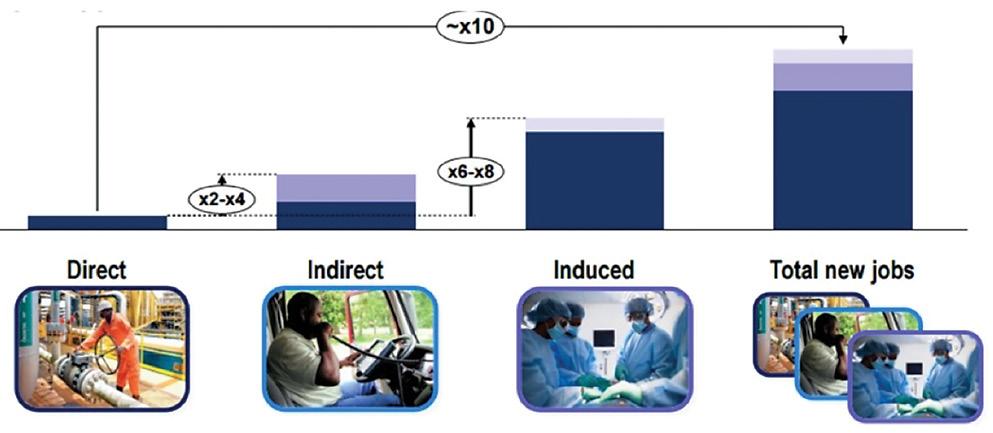 ~x10

x2-x4

x6-x8

Direct

Indirect

Induced

Total new jobs